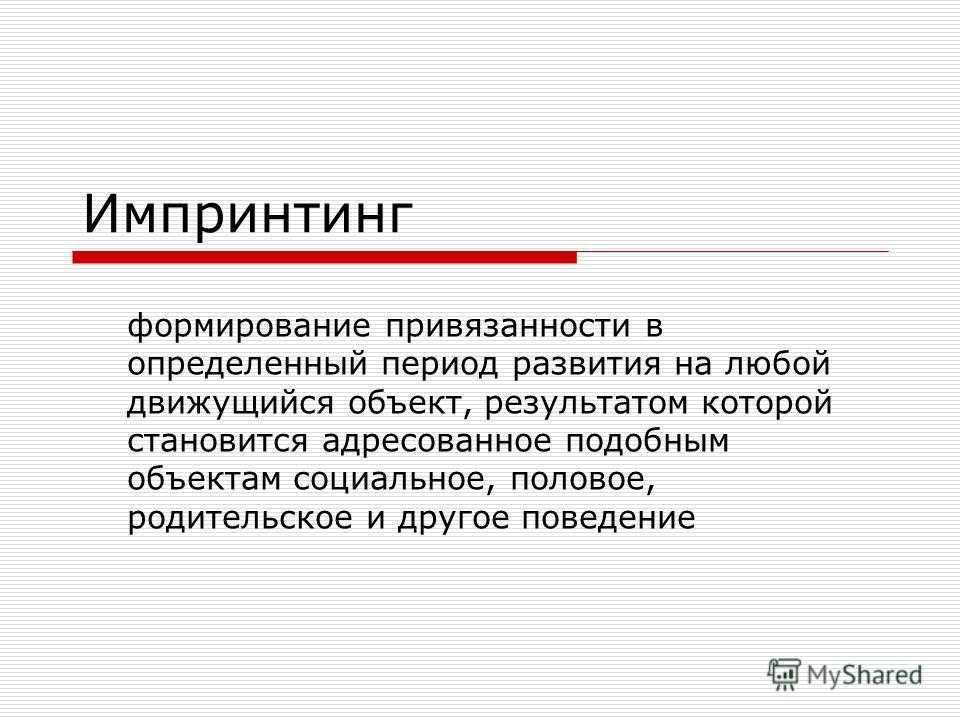 Импринтинг

формирование привязанности в определенный период развития на любой движущийся объект, результатом которой становится адресованное подобным объектам социальное, половое, родительское и другое поведение

MyShared